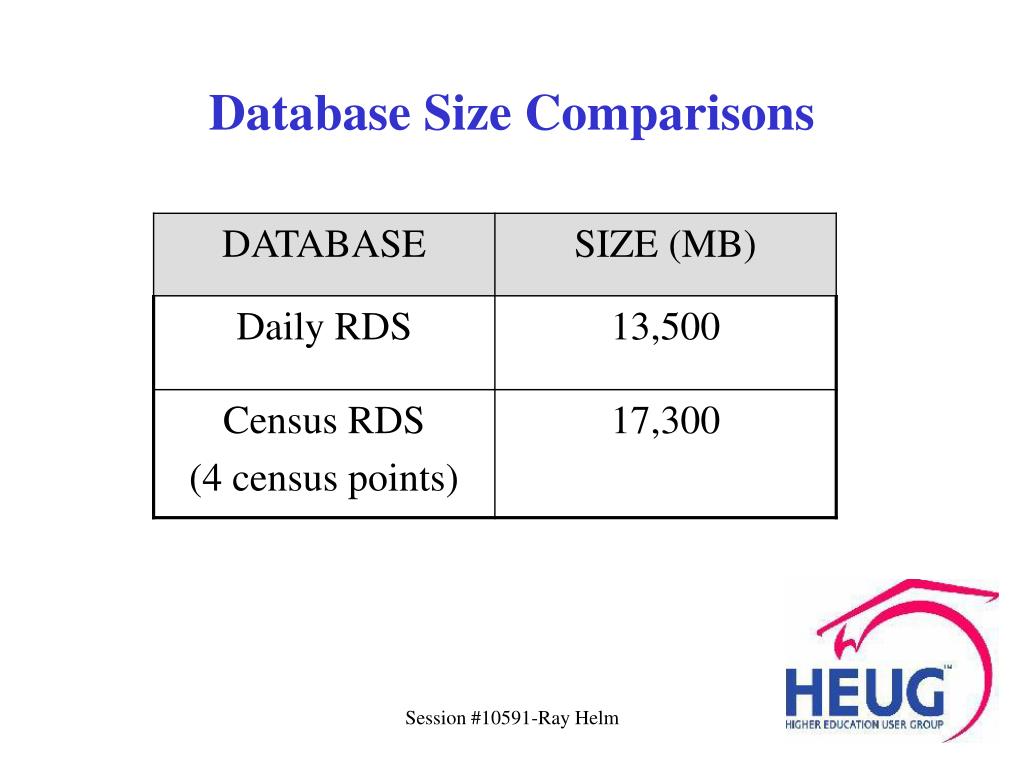 Database Size Comparisons

| DATABASE | SIZE (MB) |
|---|---|
| Daily RDS | 13,500 |
| Census RDS (4 census points) | 17,300 |

Session #10591-Ray Helm

HEUG™
HIGHER EDUCATION USER GROUP